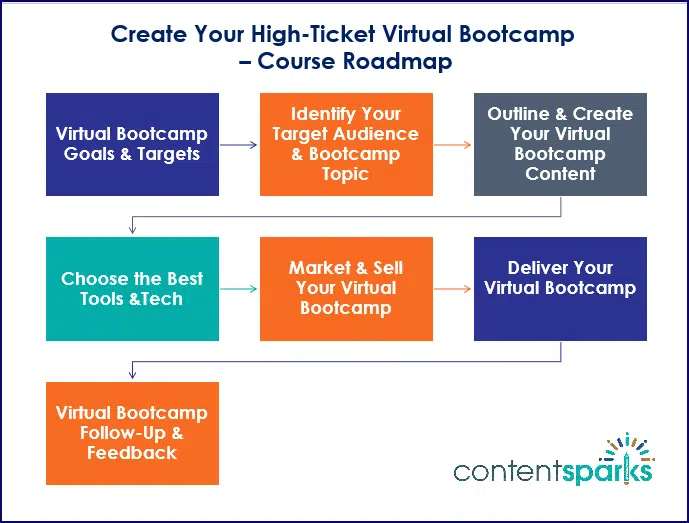 Create Your High-Ticket Virtual Bootcamp – Course Roadmap

Virtual Bootcamp Goals & Targets

Identify Your Target Audience & Bootcamp Topic

Outline & Create Your Virtual Bootcamp Content

Choose the Best Tools &Tech

Market & Sell Your Virtual Bootcamp

Deliver Your Virtual Bootcamp

Virtual Bootcamp Follow-Up & Feedback

contentsparks